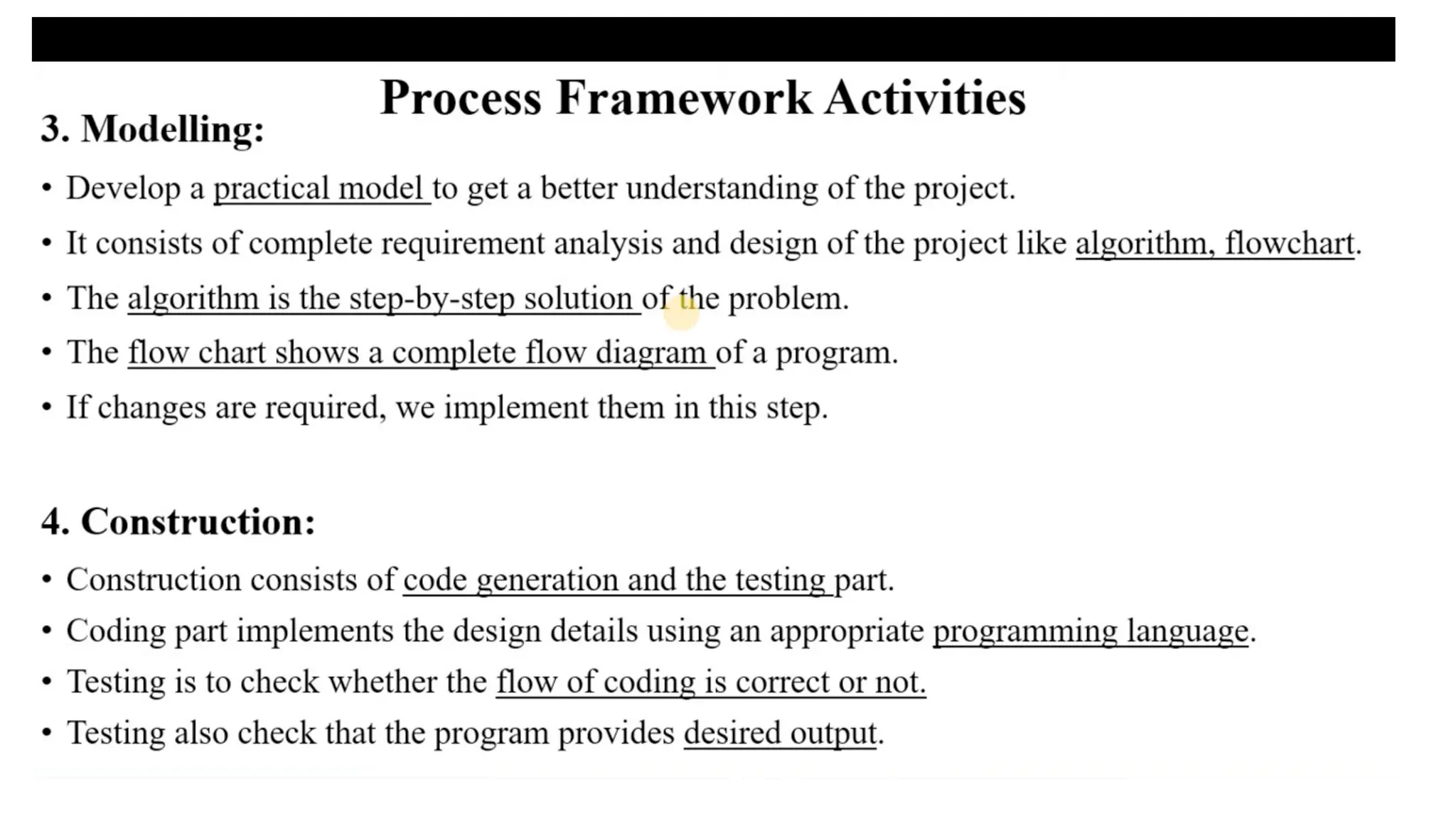 Process Framework Activities

3. Modelling:

• Develop a practical model to get a better understanding of the project.
• It consists of complete requirement analysis and design of the project like algorithm, flowchart.
• The algorithm is the step-by-step solution of the problem.
• The flow chart shows a complete flow diagram of a program.
• If changes are required, we implement them in this step.

4. Construction:

• Construction consists of code generation and the testing part.
• Coding part implements the design details using an appropriate programming language.
• Testing is to check whether the flow of coding is correct or not.
• Testing also check that the program provides desired output.